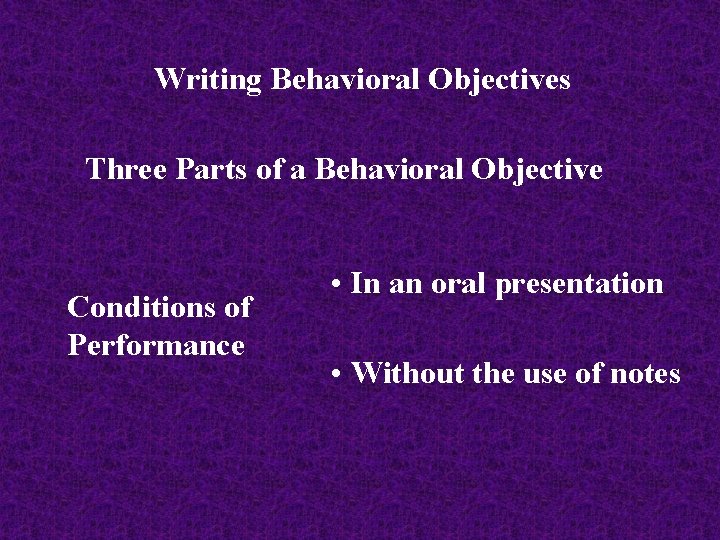 Writing Behavioral Objectives

Three Parts of a Behavioral Objective

Conditions of Performance

• In an oral presentation

• Without the use of notes